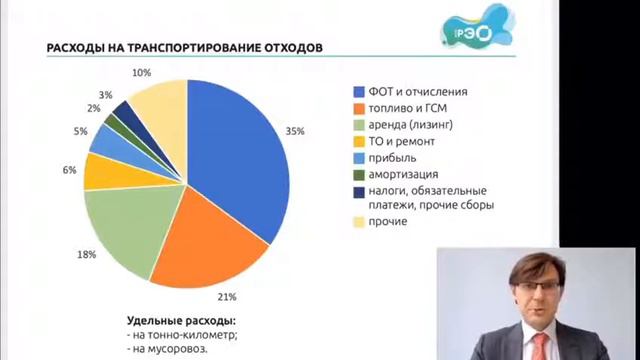 РЭО

РАСХОДЫ НА ТРАНСПОРТИРОВАНИЕ ОТХОДОВ

10%
3%
2%
5%
6%
18%
21%
35%

ФОТ и отчисления
топливо и ГСМ
аренда (лизинг)
ТО и ремонт
прибыль
амортизация
налоги, обязательные платежи, прочие сборы
прочие

Удельные расходы:
- на тонно-километр;
- на мусоровоз.